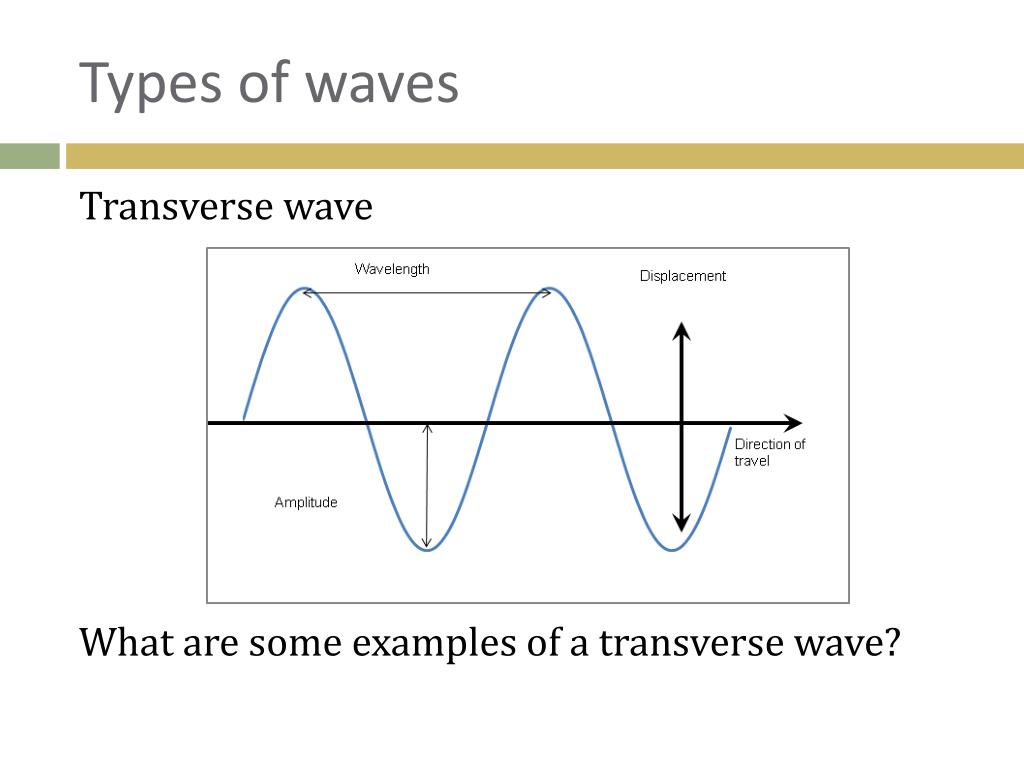 Types of waves

Transverse wave

Wavelength

Displacement

Direction of travel

Amplitude

What are some examples of a transverse wave?